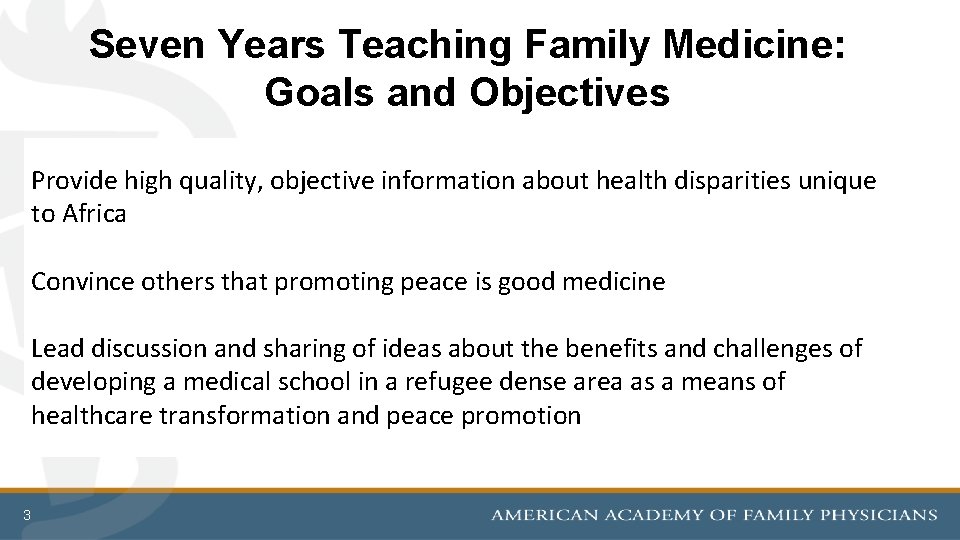 Seven Years Teaching Family Medicine: Goals and Objectives

Provide high quality, objective information about health disparities unique to Africa

Convince others that promoting peace is good medicine

Lead discussion and sharing of ideas about the benefits and challenges of developing a medical school in a refugee dense area as a means of healthcare transformation and peace promotion

3

AMERICAN ACADEMY OF FAMILY PHYSICIANS